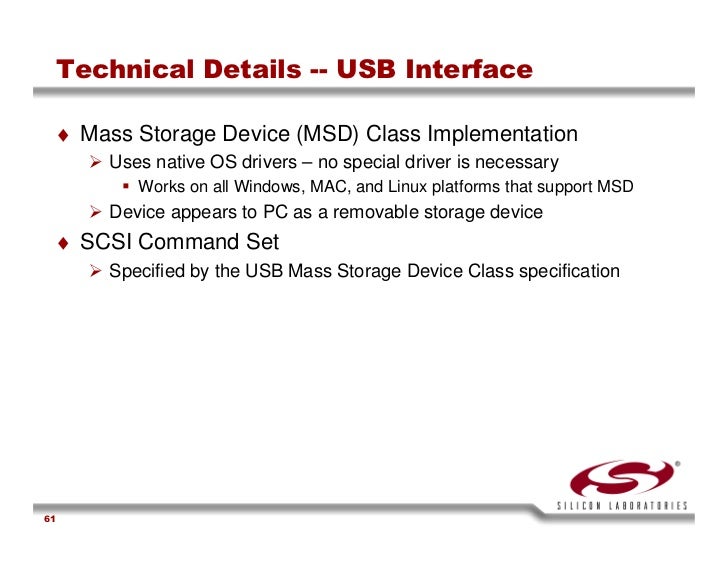 Technical Details -- USB Interface

♦ Mass Storage Device (MSD) Class Implementation
➢ Uses native OS drivers – no special driver is necessary
▪ Works on all Windows, MAC, and Linux platforms that support MSD
➢ Device appears to PC as a removable storage device

♦ SCSI Command Set
➢ Specified by the USB Mass Storage Device Class specification

SILICON LABORATORIES

61